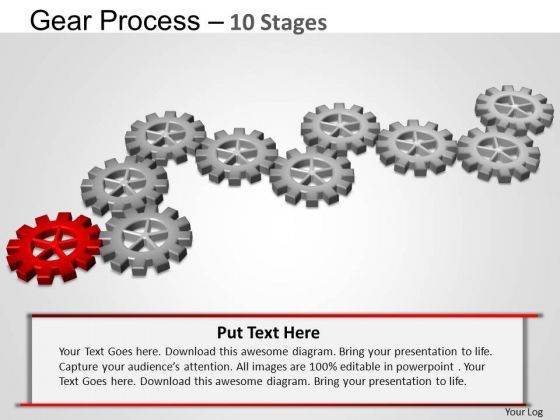 Gear Process – 10 Stages

Put Text Here

Your Text Goes here. Download this awesome diagram. Bring your presentation to life. Capture your audience's attention. All images are 100% editable in powerpoint . Your Text Goes here. Download this awesome diagram. Bring your presentation to life.

Your Log